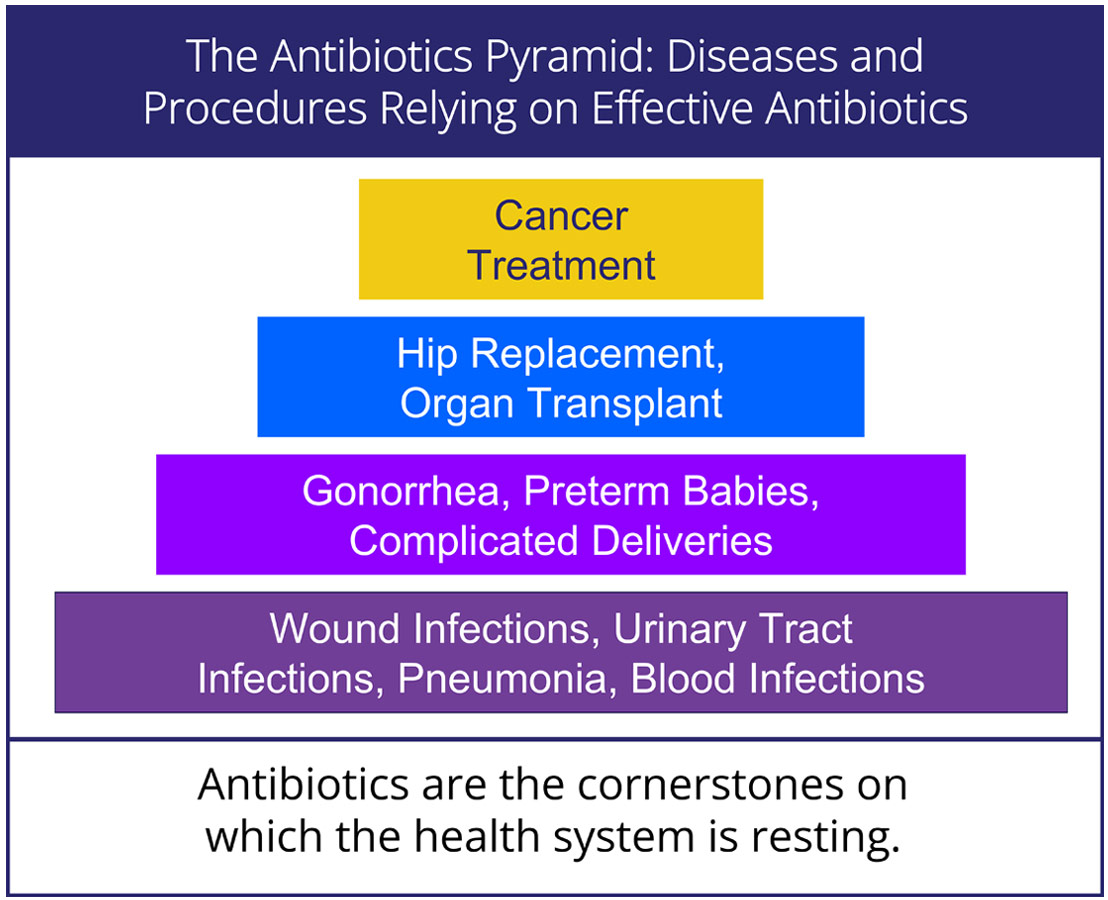 The Antibiotics Pyramid: Diseases and Procedures Relying on Effective Antibiotics

Cancer Treatment

Hip Replacement, Organ Transplant

Gonorrhea, Preterm Babies, Complicated Deliveries

Wound Infections, Urinary Tract Infections, Pneumonia, Blood Infections

Antibiotics are the cornerstones on which the health system is resting.